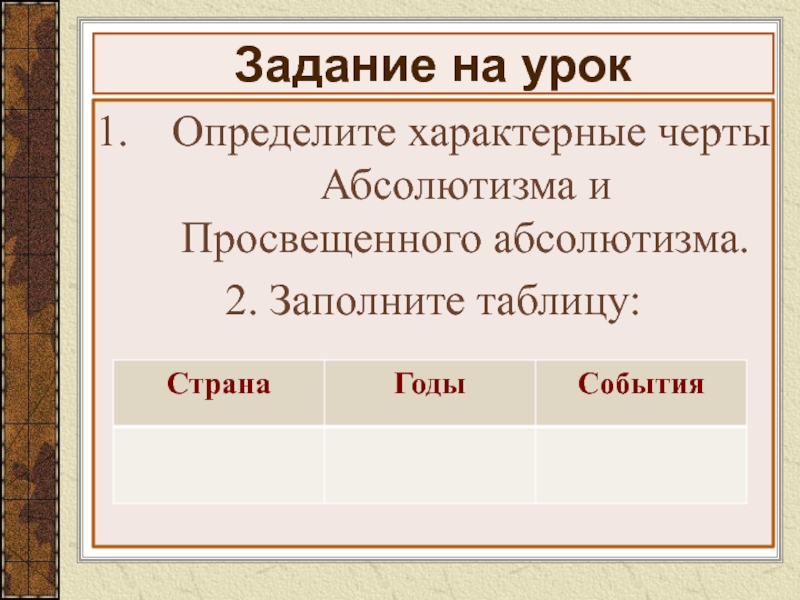 Задание на урок

1. Определите характерные черты Абсолютизма и Просвещенного абсолютизма.

2. Заполните таблицу:

| Страна | Годы | События |
|---|---|---|
| | | |